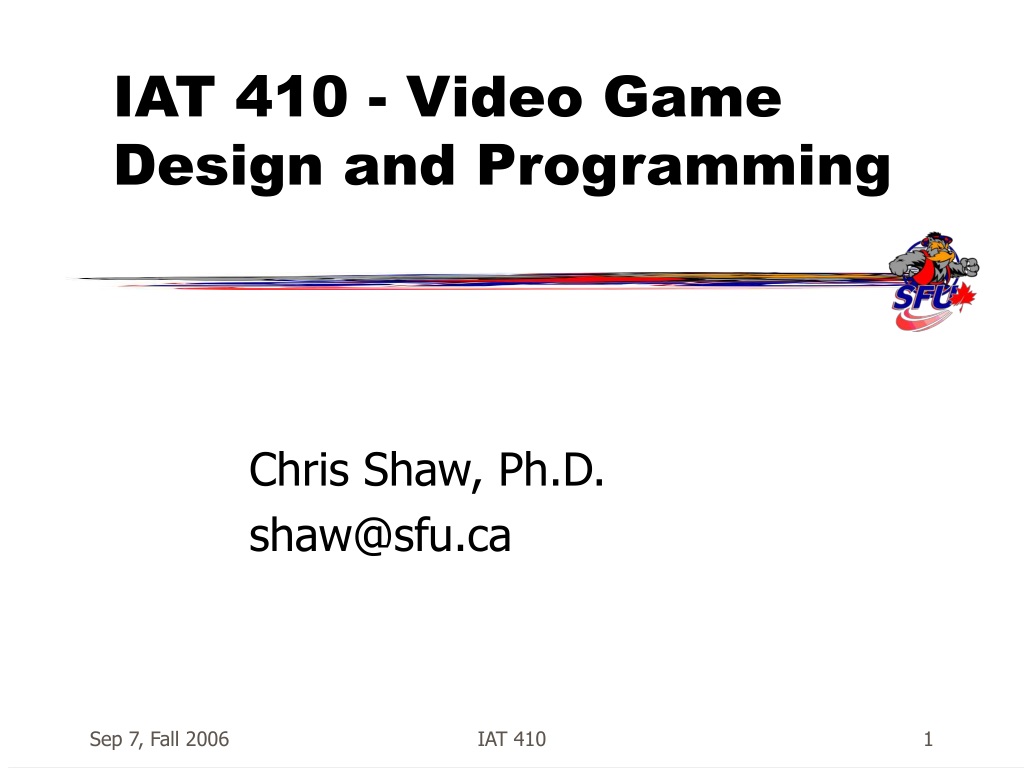 IAT 410 - Video Game Design and Programming

SFU

Chris Shaw, Ph.D.
shaw@sfu.ca

Sep 7, Fall 2006

IAT 410

1